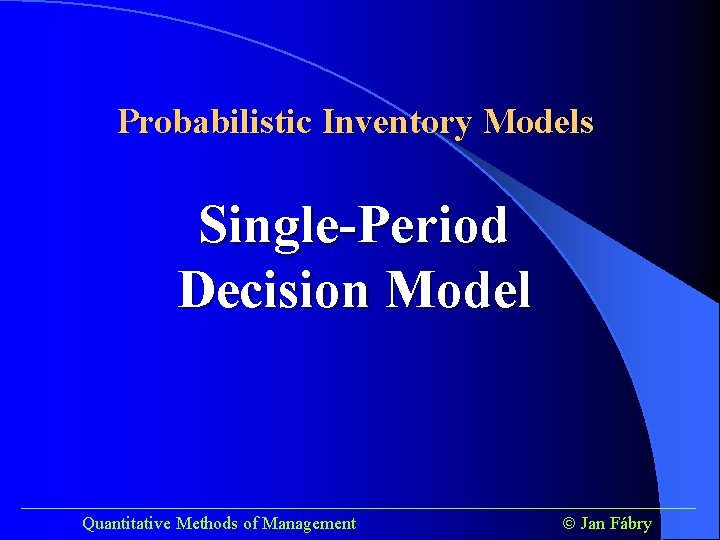 Probabilistic Inventory Models

Single-Period Decision Model

Quantitative Methods of Management

© Jan Fábry